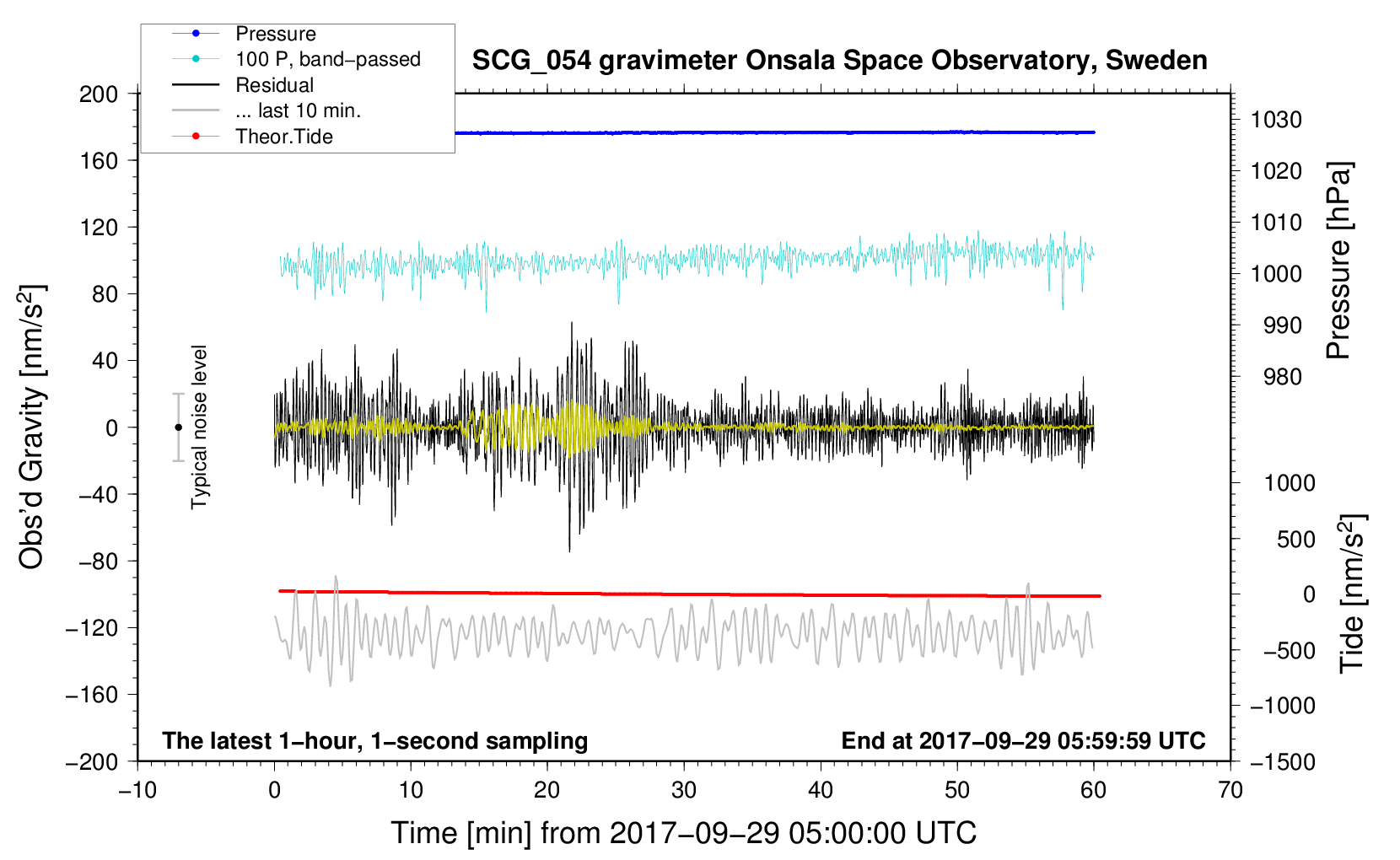 Pressure
100 P, band−passed
Residual
... last 10 min.
Theor.Tide

SCG_054 gravimeter Onsala Space Observatory, Sweden

200
160
120
80
40
0
−40
−80
−120
−160
−200

Obs'd Gravity [nm/s$^2$]

Typical noise level

1030
1020
1010
1000
990
980

Pressure [hPa]

1000
500
0
−500
−1000
−1500

Tide [nm/s$^2$]

The latest 1−hour, 1−second sampling
End at 2017−09−29 05:59:59 UTC

−10
0
10
20
30
40
50
60
70

Time [min] from 2017−09−29 05:00:00 UTC